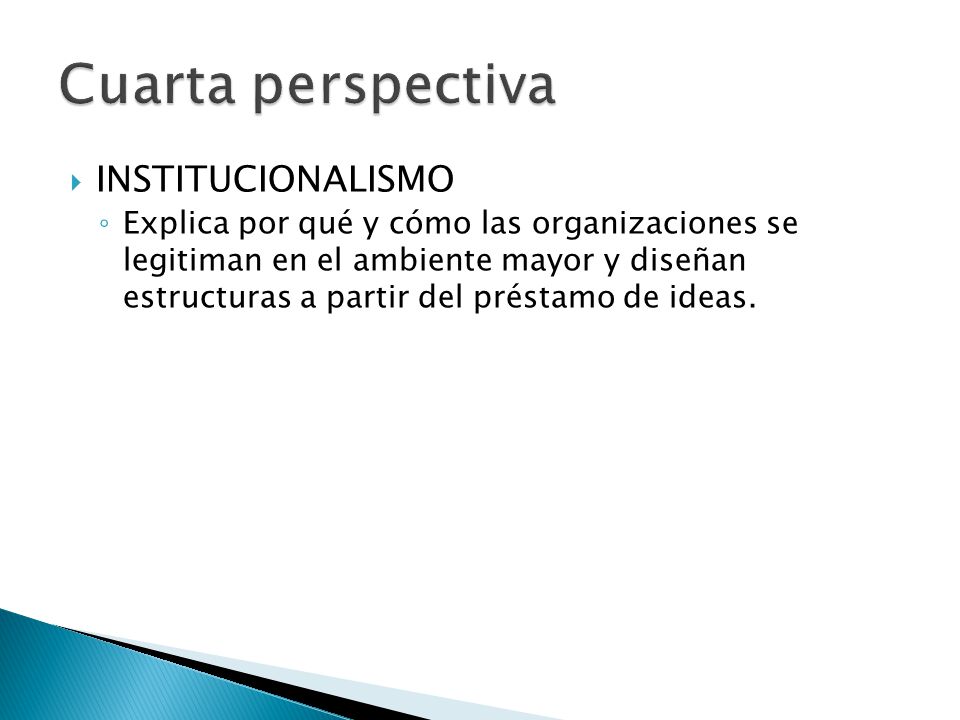 Cuarta perspectiva

INSTITUCIONALISMO

Explica por qué y cómo las organizaciones se legitiman en el ambiente mayor y diseñan estructuras a partir del préstamo de ideas.